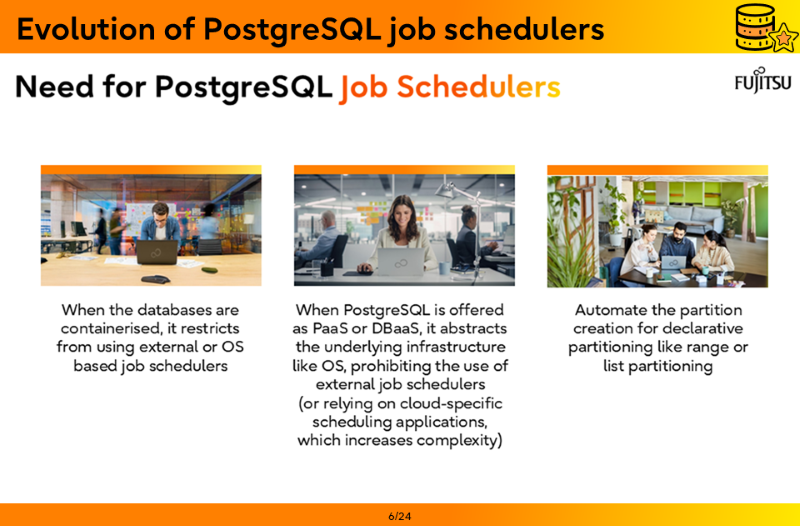 Evolution of PostgreSQL job schedulers

Need for PostgreSQL Job Schedulers

FUJITSU

When the databases are containerised, it restricts from using external or OS based job schedulers

When PostgreSQL is offered as PaaS or DBaaS, it abstracts the underlying infrastructure like OS, prohibiting the use of external job schedulers (or relying on cloud-specific scheduling applications, which increases complexity)

Automate the partition creation for declarative partitioning like range or list partitioning

6/24